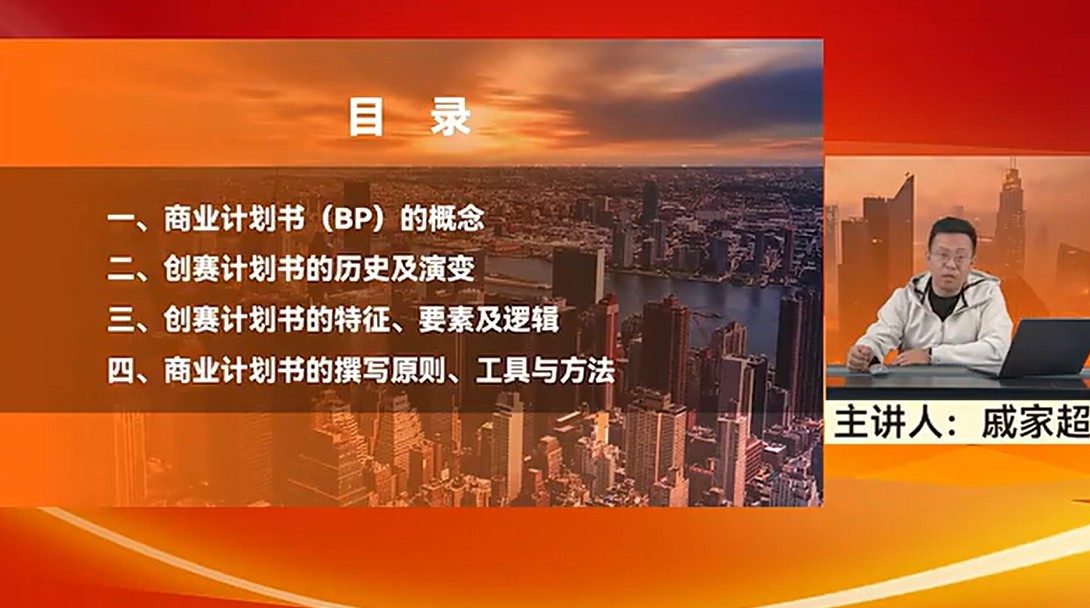 目 录

一、商业计划书（BP）的概念
二、创赛计划书的历史及演变
三、创赛计划书的特征、要素及逻辑
四、商业计划书的撰写原则、工具与方法

主讲人：戚家超